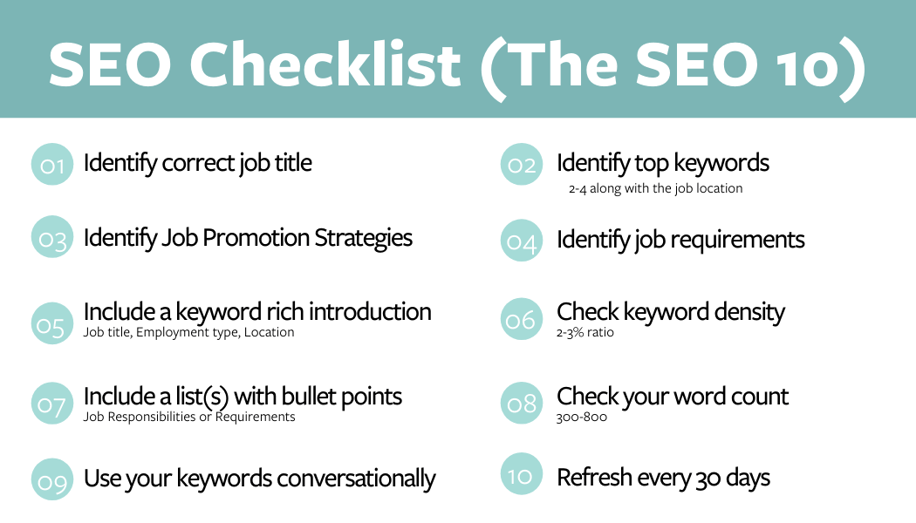 SEO Checklist (The SEO 10)

01 Identify correct job title

02 Identify top keywords
2-4 along with the job location

03 Identify Job Promotion Strategies

04 Identify job requirements

05 Include a keyword rich introduction
Job title, Employment type, Location

06 Check keyword density
2-3% ratio

07 Include a list(s) with bullet points
Job Responsibilities or Requirements

08 Check your word count
300-800

09 Use your keywords conversationally

10 Refresh every 30 days